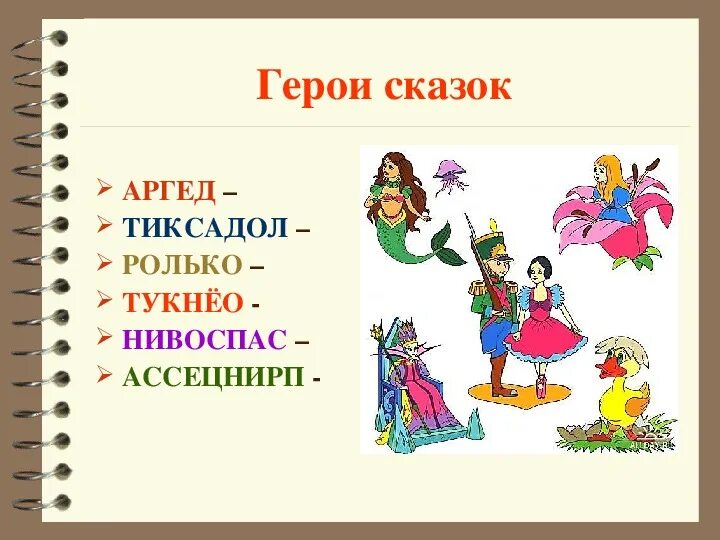 Герои сказок

➢ АРГЕД –
➢ ТИКСАДОЛ –
➢ РОЛЬКО –
➢ ТУКНЁО -
➢ НИВОСПАС –
➢ АССЕЦНИРП -